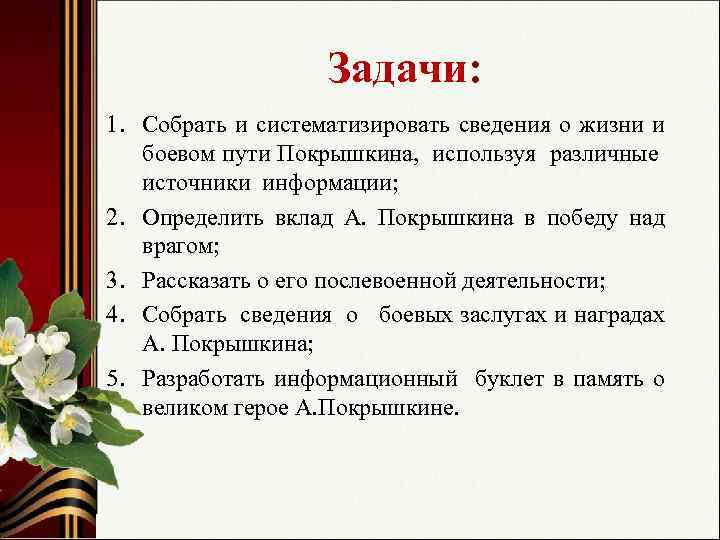 Задачи:

1. Собрать и систематизировать сведения о жизни и боевом пути Покрышкина, используя различные источники информации;
2. Определить вклад А. Покрышкина в победу над врагом;
3. Рассказать о его послевоенной деятельности;
4. Собрать сведения о боевых заслугах и наградах А. Покрышкина;
5. Разработать информационный буклет в память о великом герое А.Покрышкине.